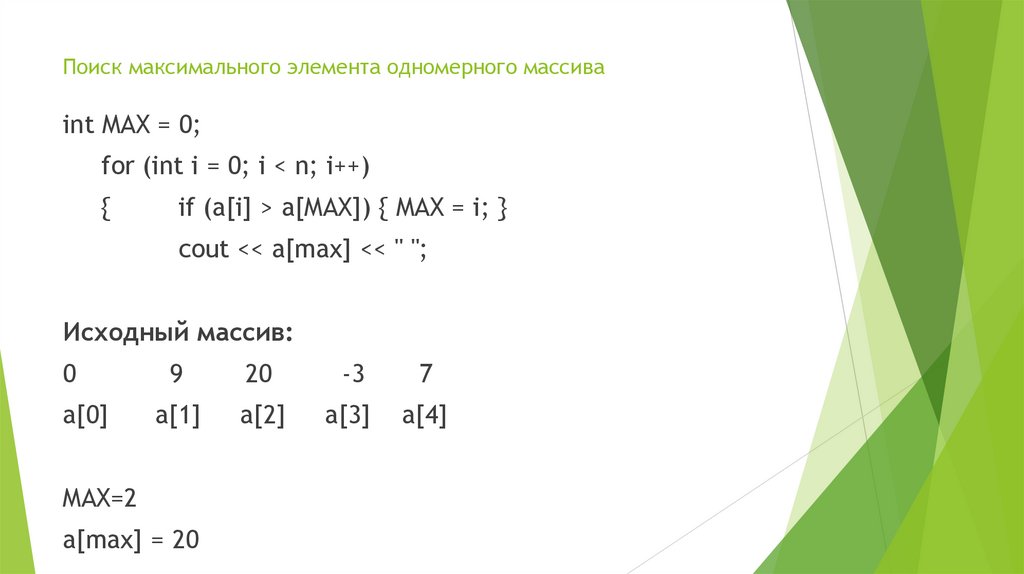 Поиск максимального элемента одномерного массива

int MAX = 0;

for (int i = 0; i < n; i++)

{ if (a[i] > a[MAX]) { MAX = i; }

cout << a[max] << " ";

Исходный массив:

0 9 20 -3 7

a[0] a[1] a[2] a[3] a[4]

MAX=2

a[max] = 20